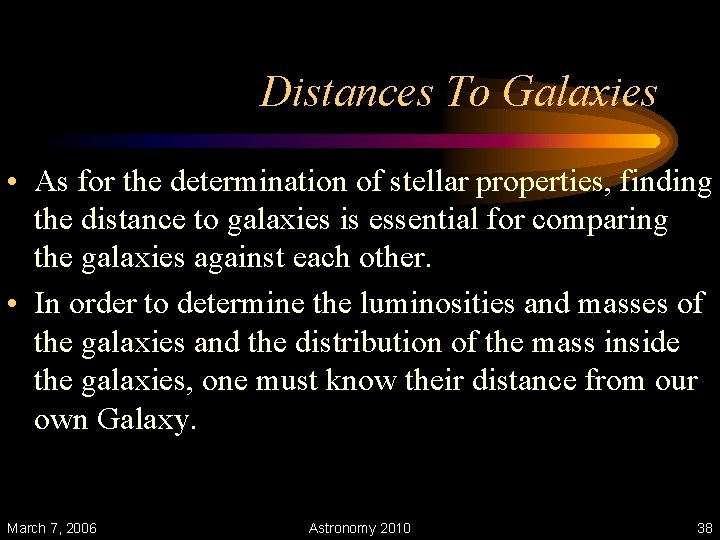 Distances To Galaxies

• As for the determination of stellar properties, finding the distance to galaxies is essential for comparing the galaxies against each other.

• In order to determine the luminosities and masses of the galaxies and the distribution of the mass inside the galaxies, one must know their distance from our own Galaxy.

March 7, 2006

Astronomy 2010

38